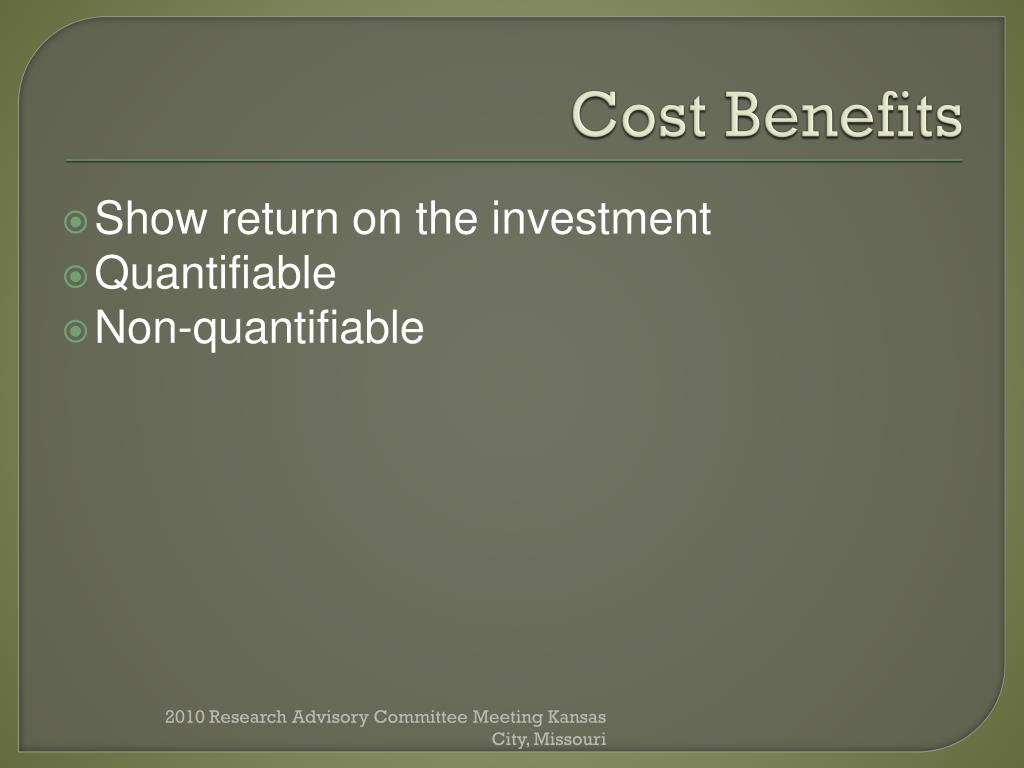 Cost Benefits

Show return on the investment
Quantifiable
Non-quantifiable

2010 Research Advisory Committee Meeting Kansas City, Missouri